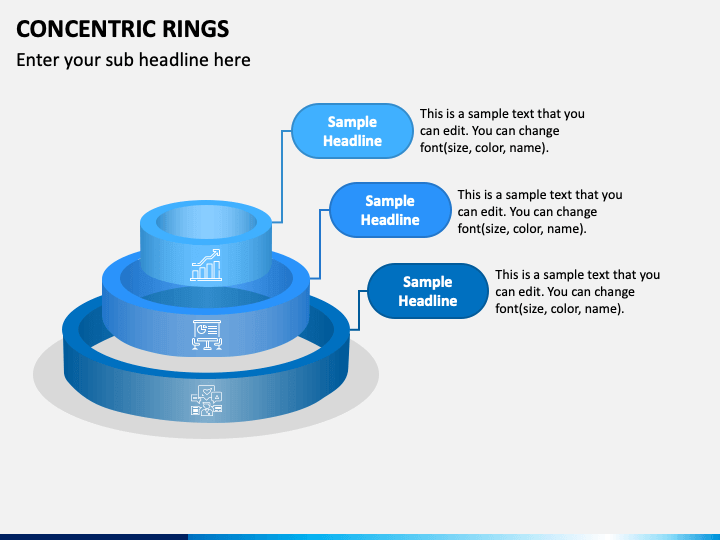 CONCENTRIC RINGS

Enter your sub headline here

Sample Headline

This is a sample text that you can edit. You can change font(size, color, name).

Sample Headline

This is a sample text that you can edit. You can change font(size, color, name).

Sample Headline

This is a sample text that you can edit. You can change font(size, color, name).